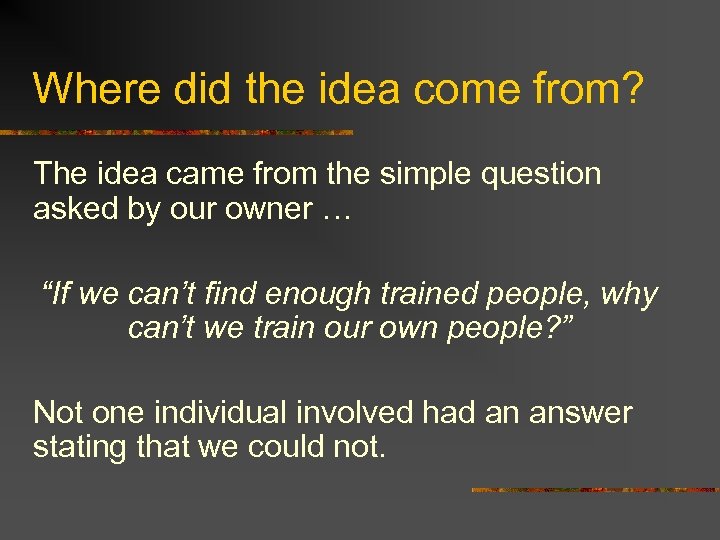 Where did the idea come from?

The idea came from the simple question asked by our owner …

“If we can’t find enough trained people, why can’t we train our own people?”

Not one individual involved had an answer stating that we could not.